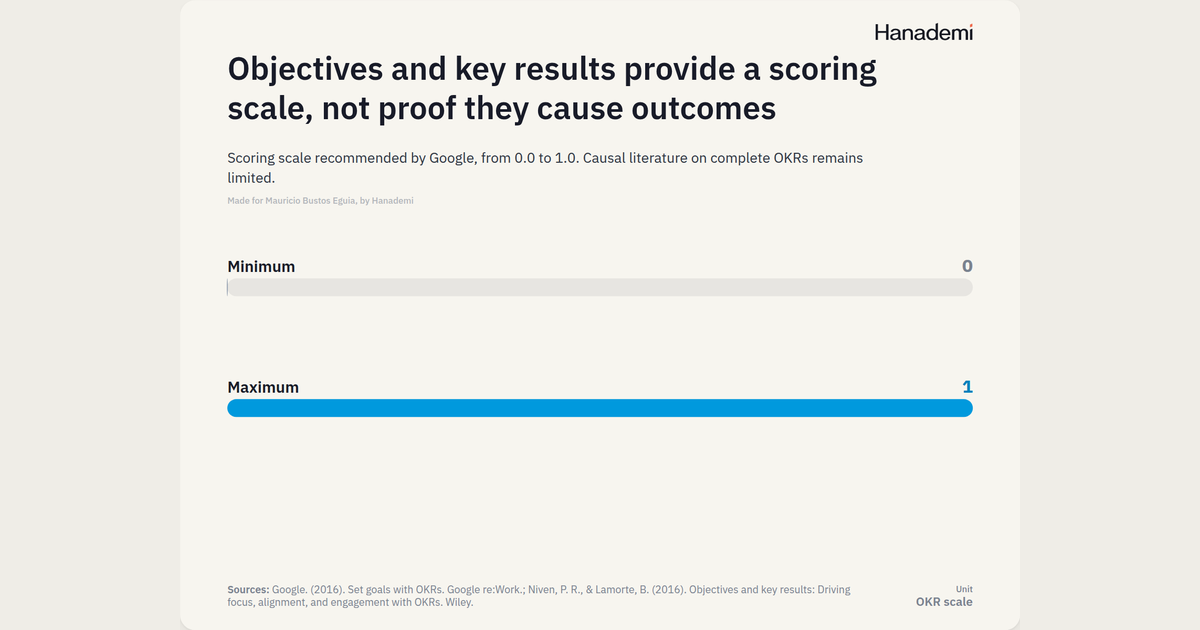 Hanademi

Objectives and key results provide a scoring scale, not proof they cause outcomes

Scoring scale recommended by Google, from 0.0 to 1.0. Causal literature on complete OKRs remains limited.

Made for Mauricio Bustos Eguia, by Hanademi

Minimum
0

Maximum
1

Sources: Google. (2016). Set goals with OKRs. Google re:Work.; Niven, P. R., & Lamorte, B. (2016). Objectives and key results: Driving focus, alignment, and engagement with OKRs. Wiley.

Unit
OKR scale